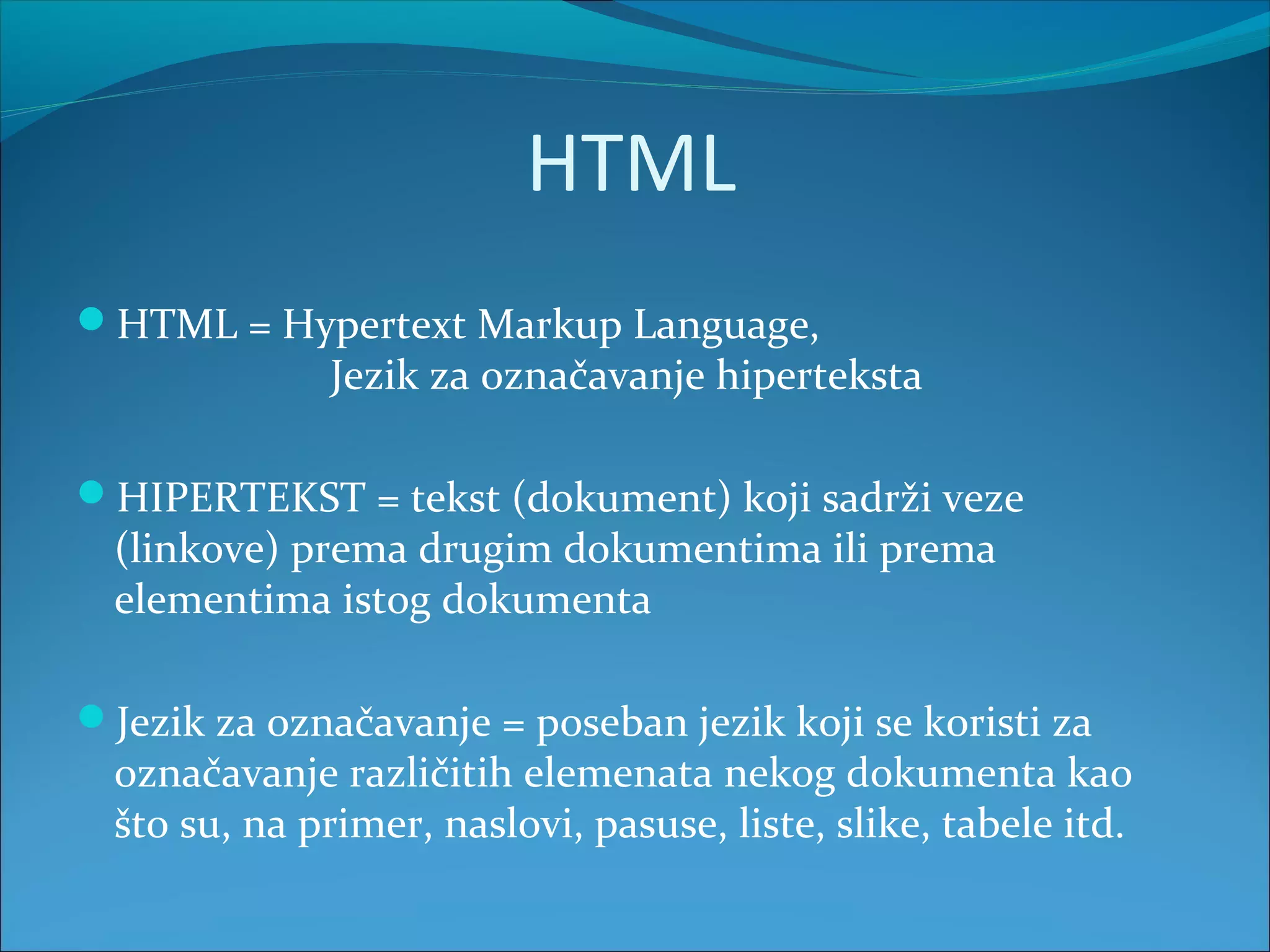 HTML

HTML = Hypertext Markup Language,
Jezik za označavanje hiperteksta

HIPERTEKST = tekst (dokument) koji sadrži veze (linkove) prema drugim dokumentima ili prema elementima istog dokumenta

Jezik za označavanje = poseban jezik koji se koristi za označavanje različitih elemenata nekog dokumenta kao što su, na primer, naslovi, pasuse, liste, slike, tabele itd.